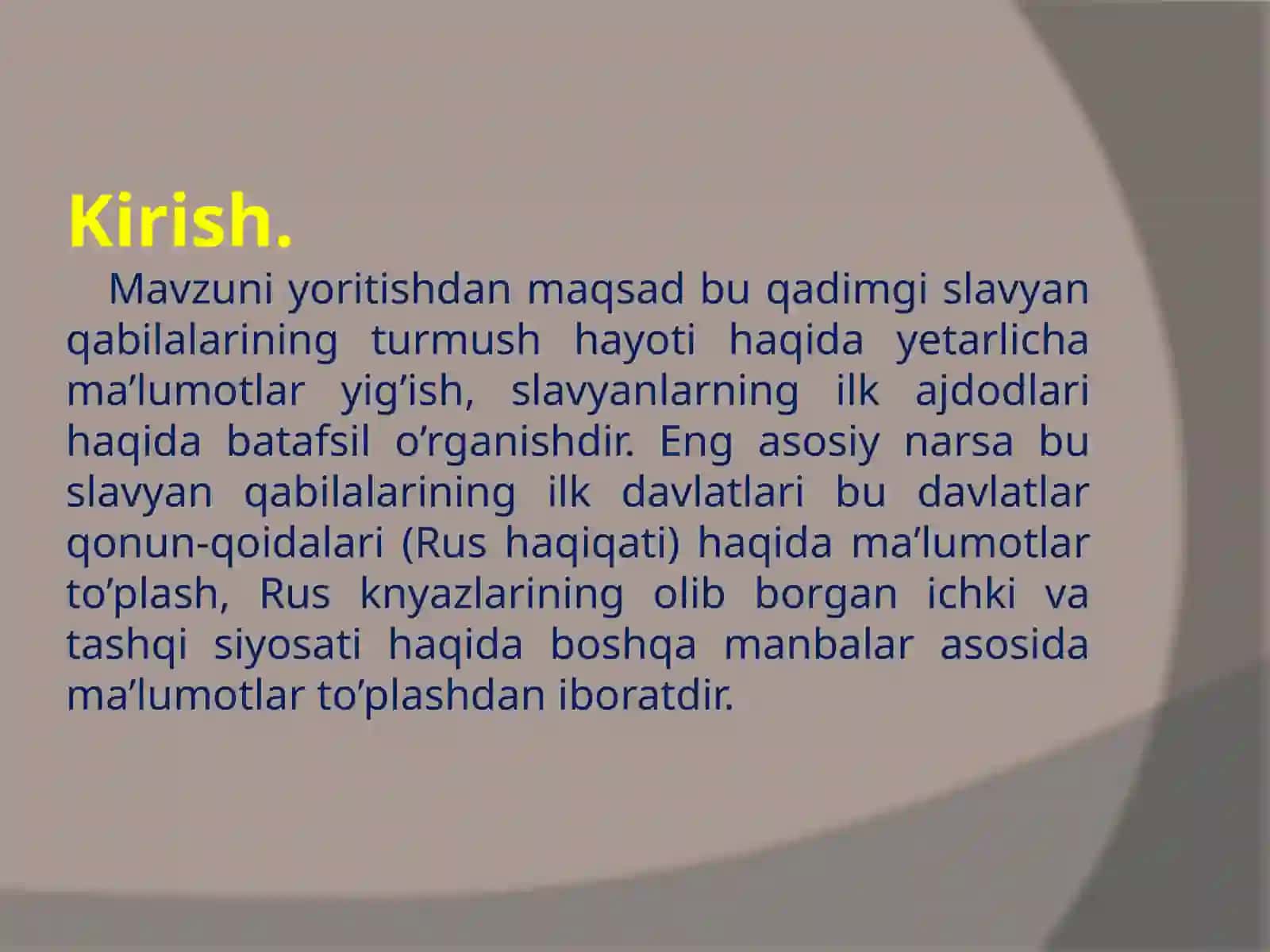 Kirish.

Mavzuni yoritishdan maqsad bu qadimgi slavyan qabilalarining turmush hayoti haqida yetarlicha ma’lumotlar yig’ish, slavyanlarning ilk ajdodlari haqida batafsil o’rganishdir. Eng asosiy narsa bu slavyan qabilalarining ilk davlatlari bu davlatlar qonun-qoidalari (Rus haqiqati) haqida ma’lumotlar to’plash, Rus knyazlarining olib borgan ichki va tashqi siyosati haqida boshqa manbalar asosida ma’lumotlar to’plashdan iboratdir.